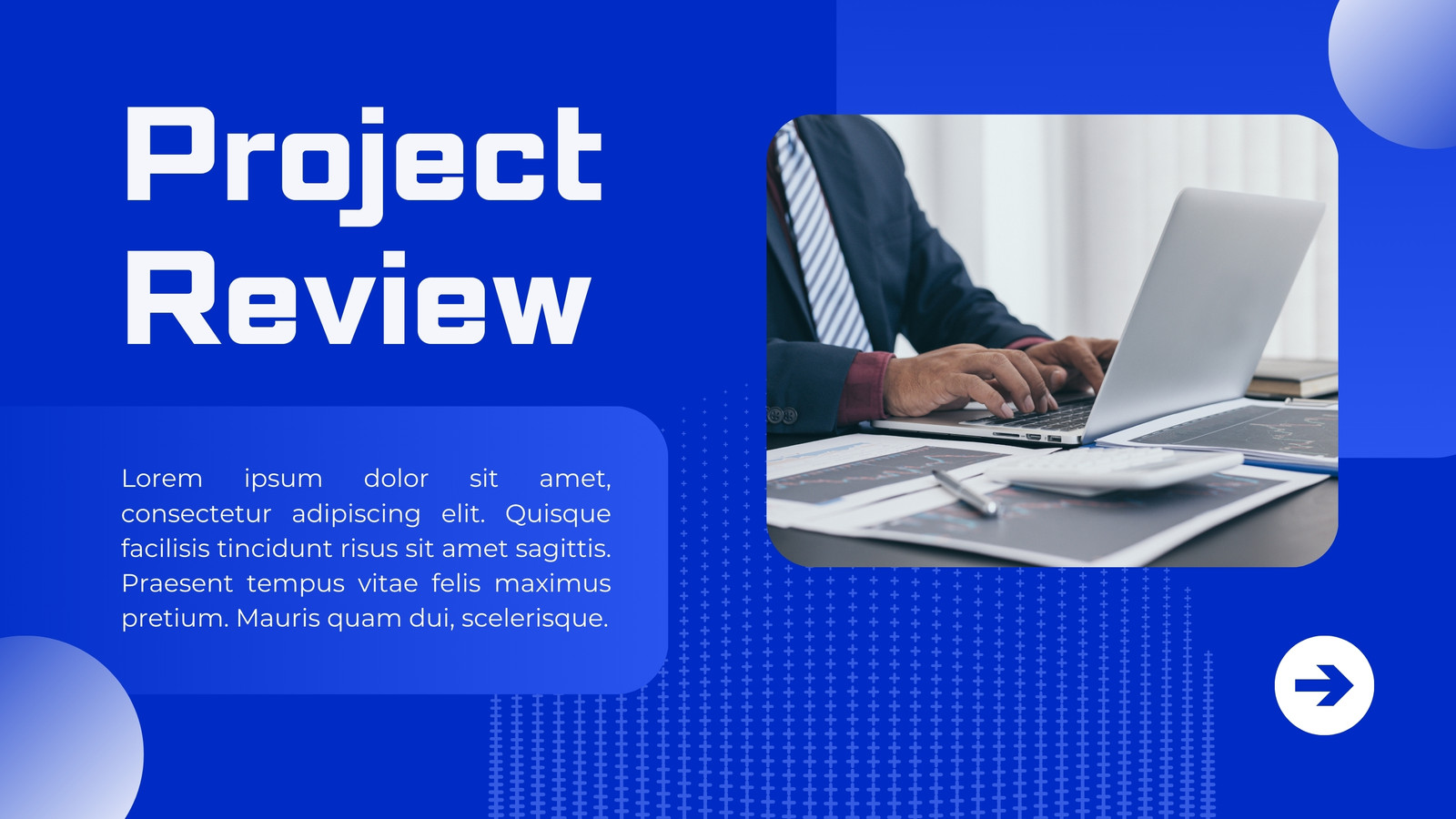 Project Review

Lorem ipsum dolor sit amet, consectetur adipiscing elit. Quisque facilisis tincidunt risus sit amet sagittis. Praesent tempus vitae felis maximus pretium. Mauris quam dui, scelerisque.